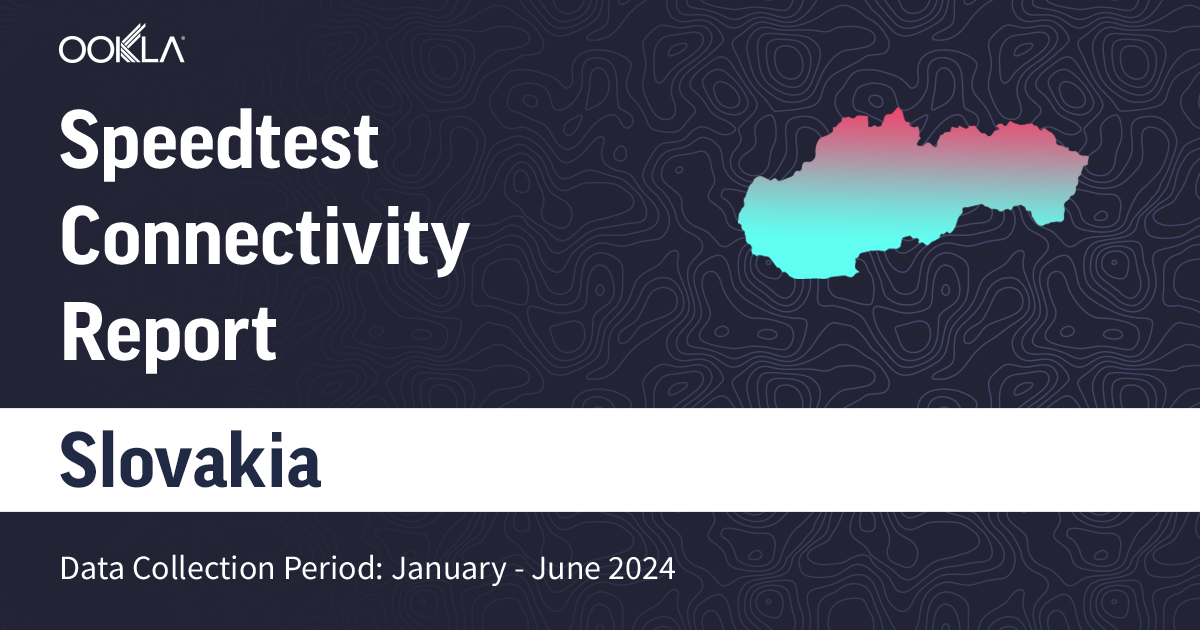 OOKLA

Speedtest Connectivity Report

Slovakia

Data Collection Period: January - June 2024